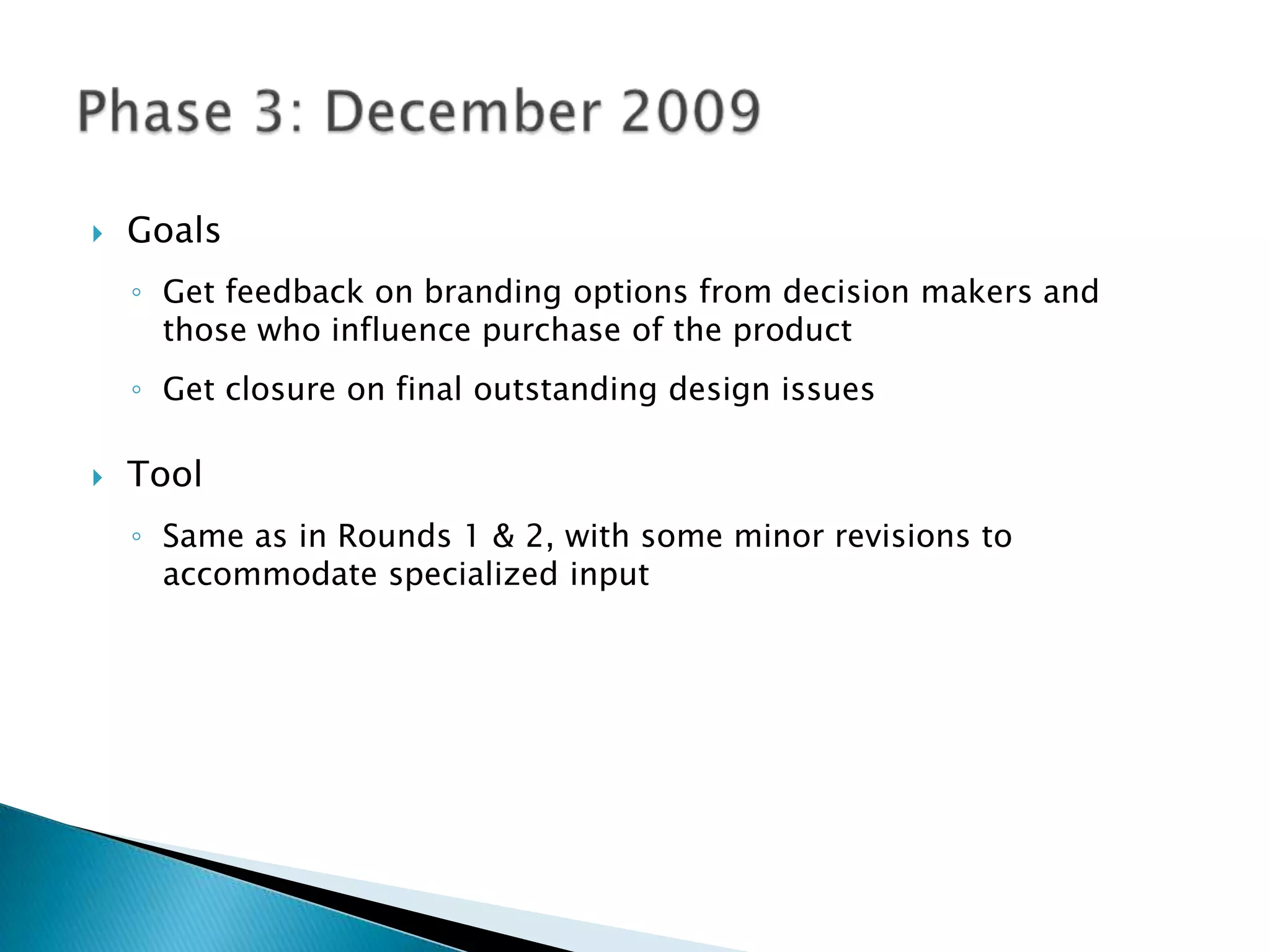 Phase 3: December 2009

Goals

Get feedback on branding options from decision makers and those who influence purchase of the product

Get closure on final outstanding design issues

Tool

Same as in Rounds 1 & 2, with some minor revisions to accommodate specialized input